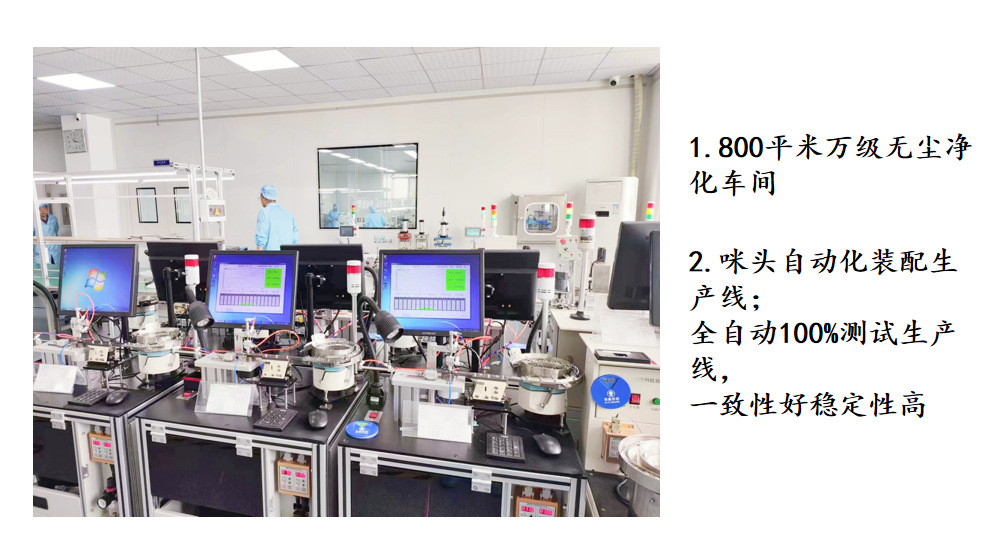 1. 800平米万级无尘净化车间

2. 咪头自动化装配生产线；
全自动100%测试生产线，
一致性好稳定性高